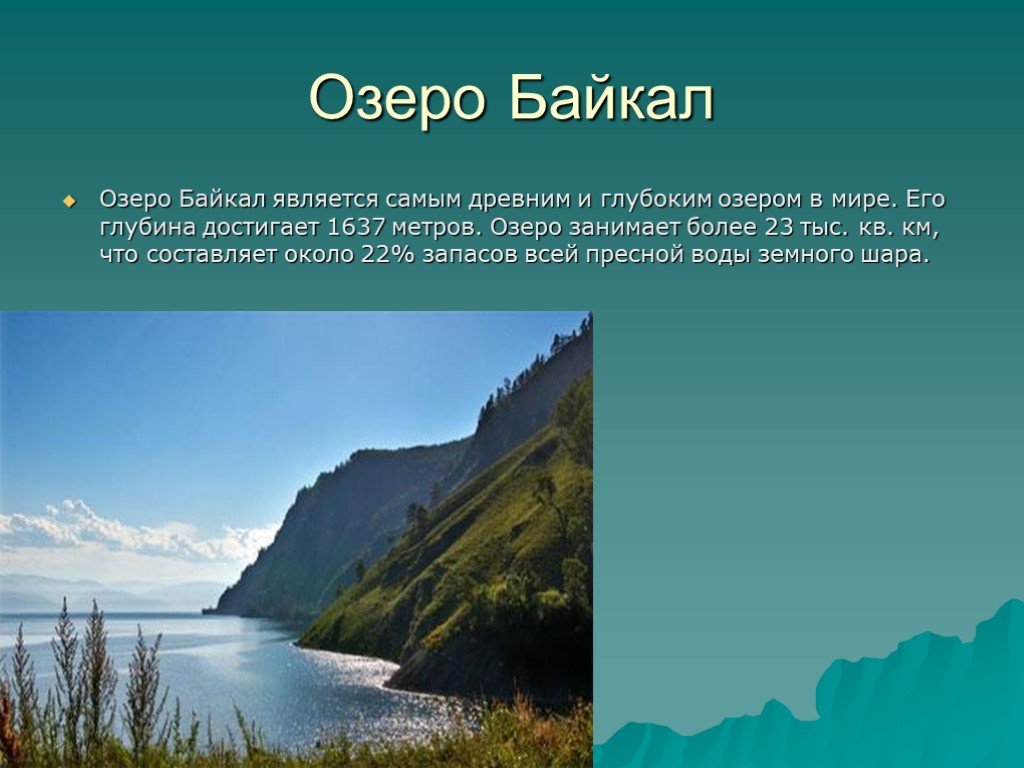 Озеро Байкал

Озеро Байкал является самым древним и глубоким озером в мире. Его глубина достигает 1637 метров. Озеро занимает более 23 тыс. кв. км, что составляет около 22% запасов всей пресной воды земного шара.